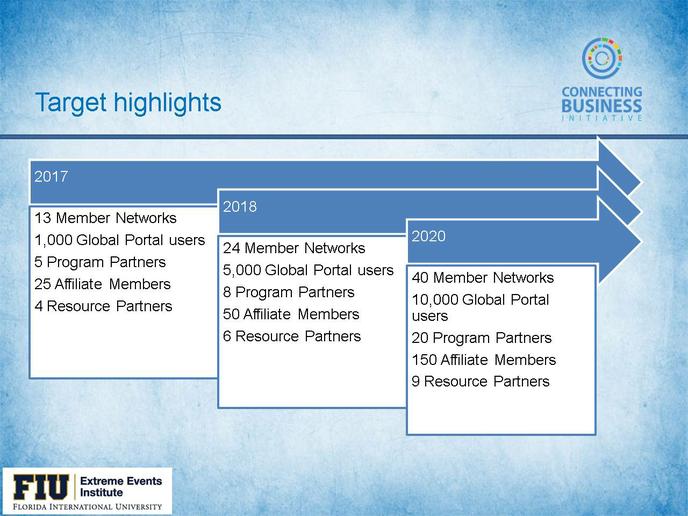 Target highlights

CONNECTING BUSINESS INITIATIVE

2017

13 Member Networks
1,000 Global Portal users
5 Program Partners
25 Affiliate Members
4 Resource Partners

2018

24 Member Networks
5,000 Global Portal users
8 Program Partners
50 Affiliate Members
6 Resource Partners

2020

40 Member Networks
10,000 Global Portal users
20 Program Partners
150 Affiliate Members
9 Resource Partners

FIU FLORIDA INTERNATIONAL UNIVERSITY Extreme Events Institute